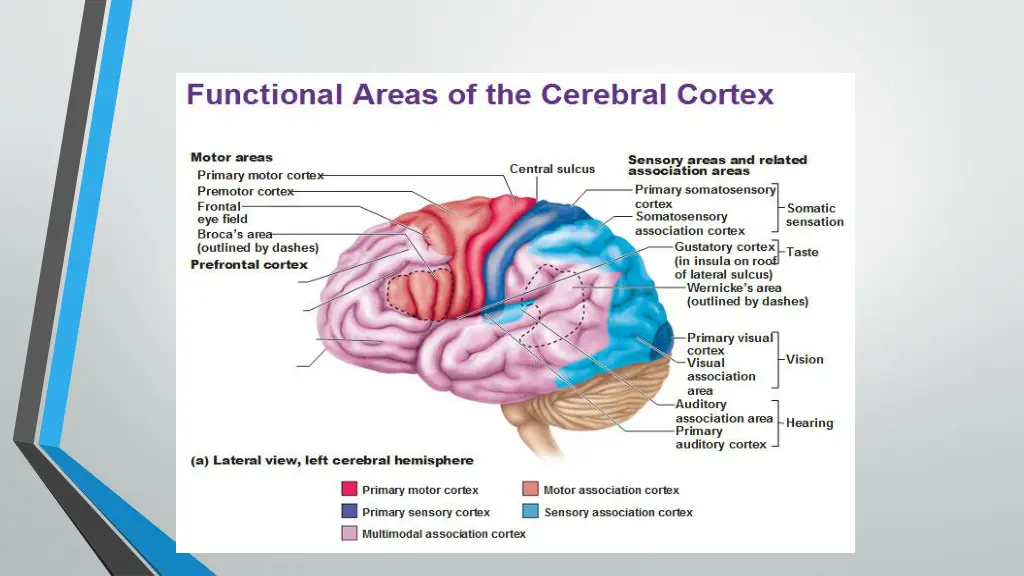 Functional Areas of the Cerebral Cortex

Motor areas
Primary motor cortex
Premotor cortex
Frontal eye field
Broca's area (outlined by dashes)
Prefrontal cortex

Central sulcus

Sensory areas and related association areas
Primary somatosensory cortex
Somatosensory association cortex
Somatic sensation
Gustatory cortex (in insula on roof of lateral sulcus)
Taste
Wernicke's area (outlined by dashes)
Primary visual cortex
Visual association area
Vision
Auditory association area
Primary auditory cortex
Hearing

(a) Lateral view, left cerebral hemisphere

Primary motor cortex
Motor association cortex
Primary sensory cortex
Sensory association cortex
Multimodal association cortex